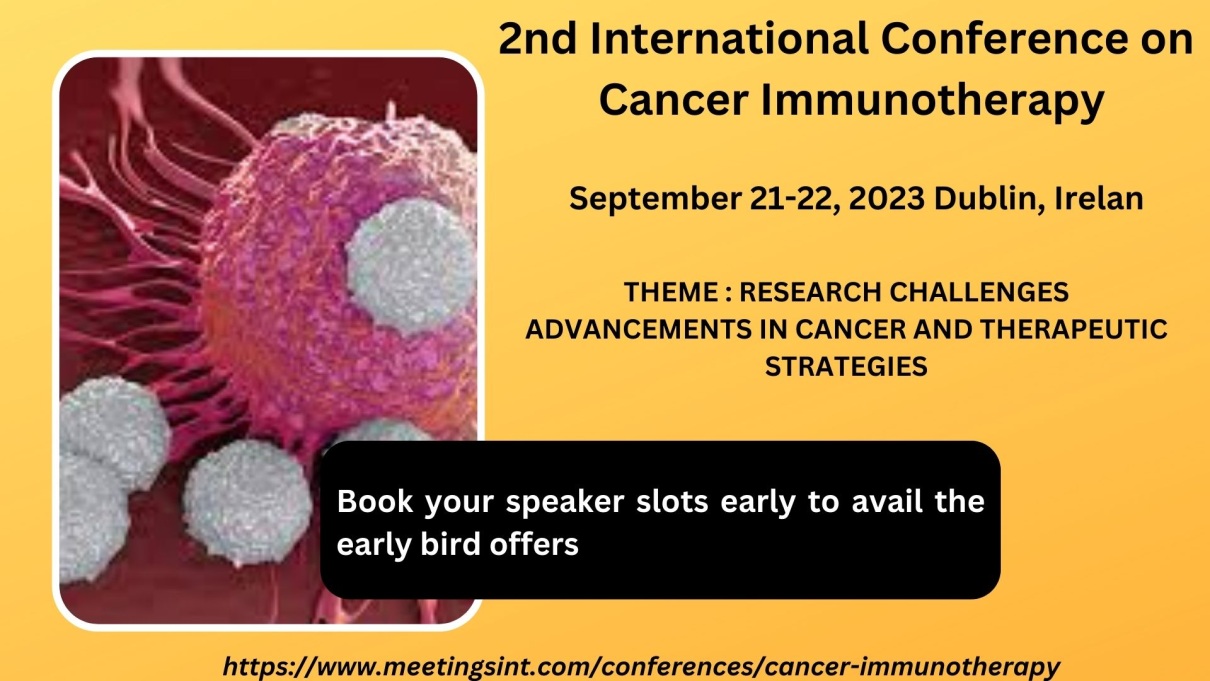 2nd International Conference on Cancer Immunotherapy

September 21-22, 2023 Dublin, Irelan

THEME : RESEARCH CHALLENGES ADVANCEMENTS IN CANCER AND THERAPEUTIC STRATEGIES

Book your speaker slots early to avail the early bird offers

https://www.meetingsint.com/conferences/cancer-immunotherapy